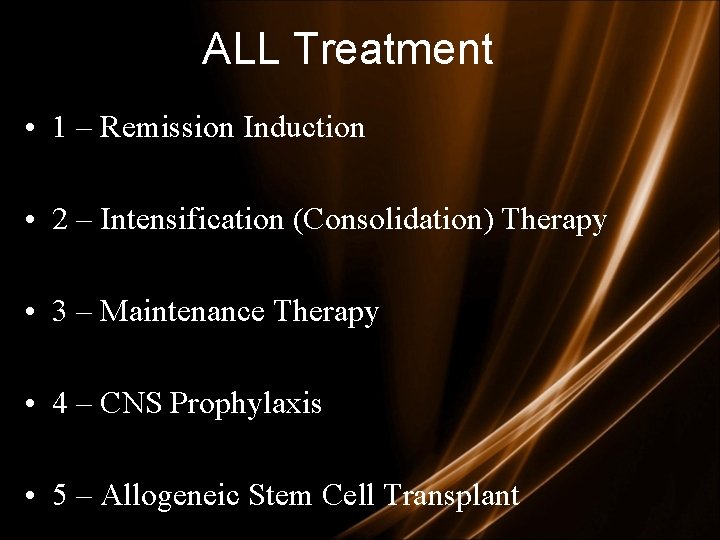 ALL Treatment

• 1 – Remission Induction

• 2 – Intensification (Consolidation) Therapy

• 3 – Maintenance Therapy

• 4 – CNS Prophylaxis

• 5 – Allogeneic Stem Cell Transplant